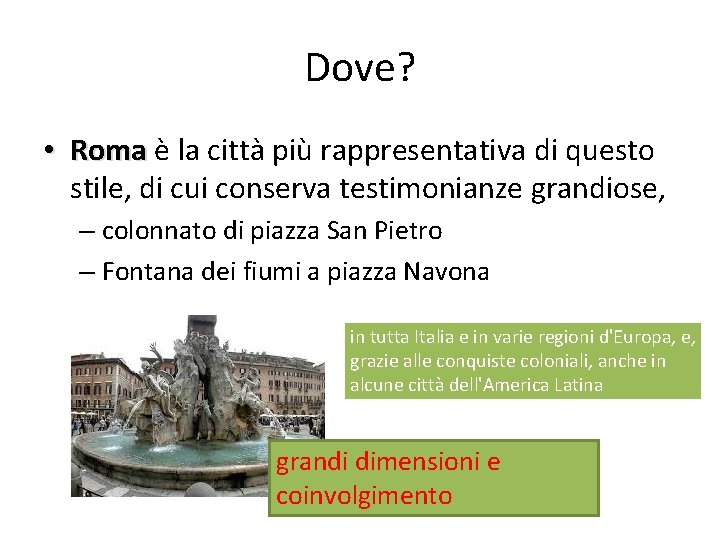 Dove?

• Roma è la città più rappresentativa di questo stile, di cui conserva testimonianze grandiose,

– colonnato di piazza San Pietro

– Fontana dei fiumi a piazza Navona

in tutta Italia e in varie regioni d'Europa, e, grazie alle conquiste coloniali, anche in alcune città dell'America Latina

grandi dimensioni e coinvolgimento